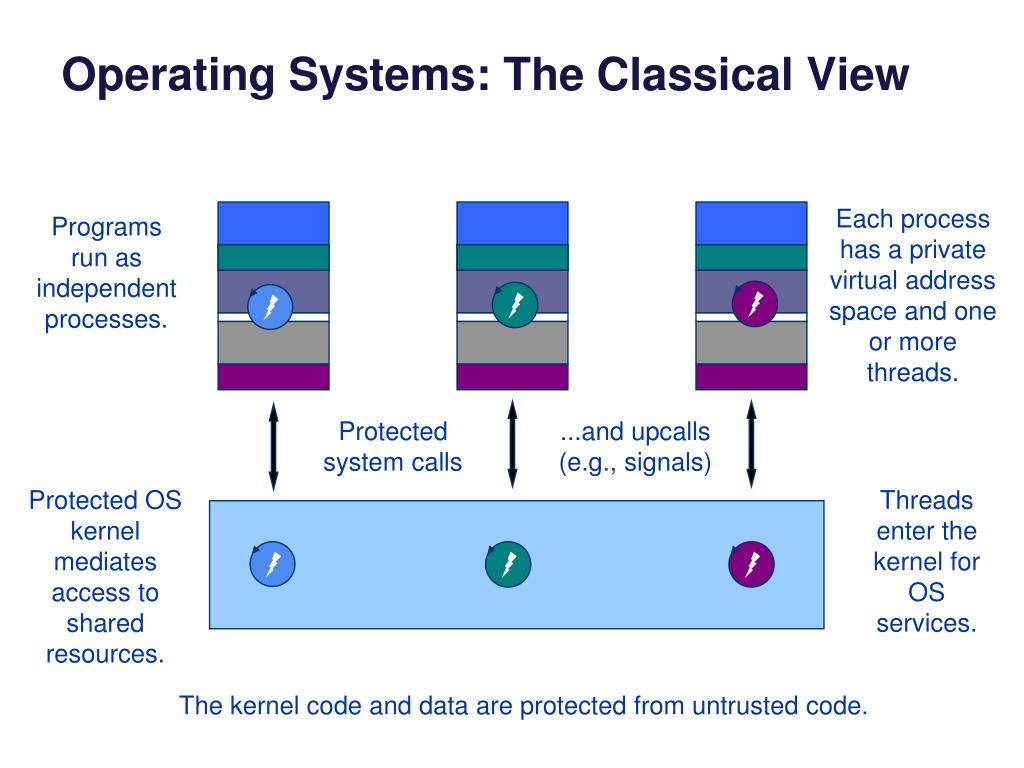 Operating Systems: The Classical View

Programs run as independent processes.

Each process has a private virtual address space and one or more threads.

Protected system calls

...and upcalls (e.g., signals)

Protected OS kernel mediates access to shared resources.

Threads enter the kernel for OS services.

The kernel code and data are protected from untrusted code.